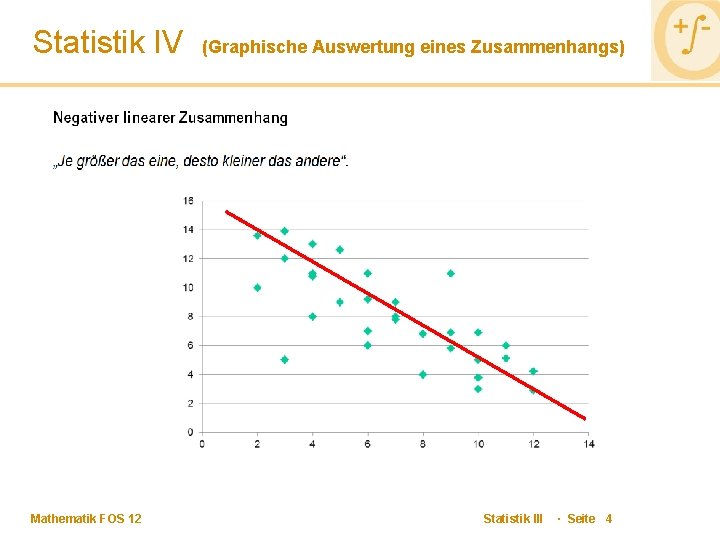 Statistik IV (Graphische Auswertung eines Zusammenhangs)

+∫-

Negativer linearer Zusammenhang

„Je größer das eine, desto kleiner das andere“.

16
14
12
10
8
6
4
2
0
0 2 4 6 8 10 12 14

Mathematik FOS 12

Statistik III · Seite 4